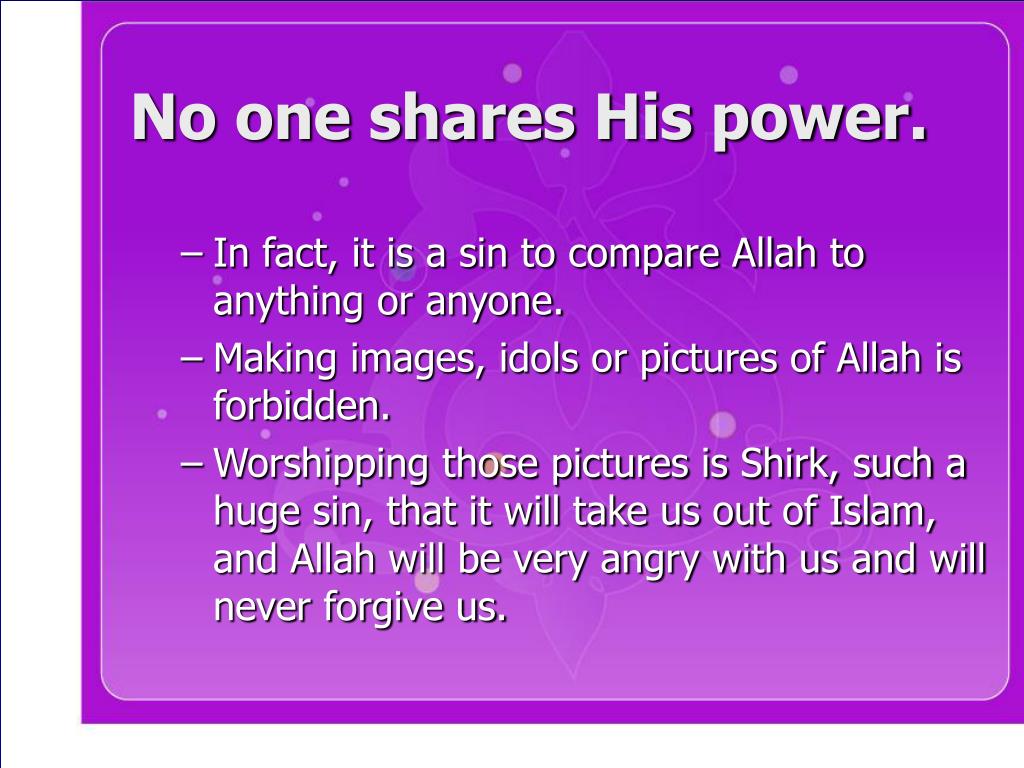 No one shares His power.

– In fact, it is a sin to compare Allah to anything or anyone.

– Making images, idols or pictures of Allah is forbidden.

– Worshipping those pictures is Shirk, such a huge sin, that it will take us out of Islam, and Allah will be very angry with us and will never forgive us.